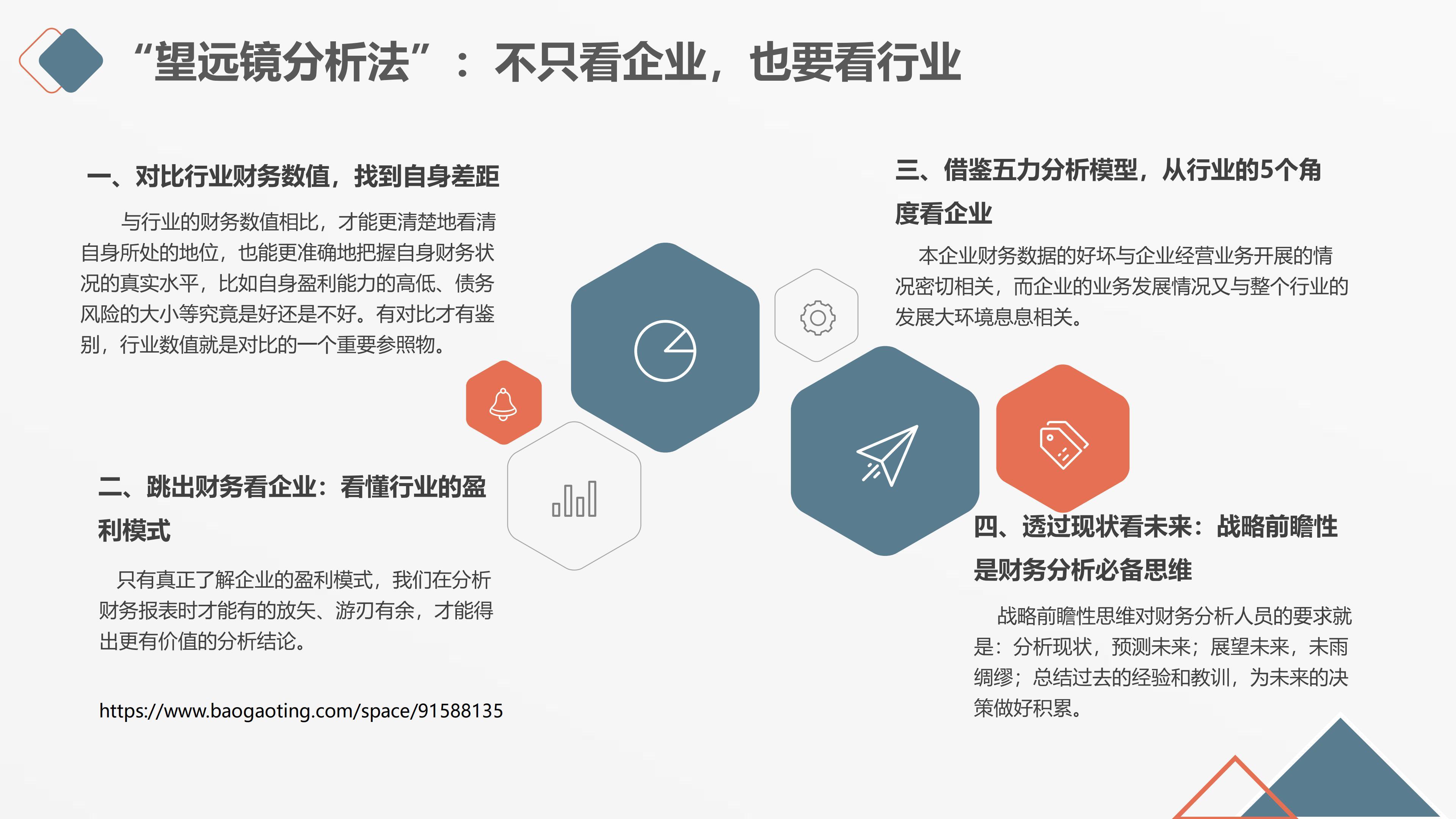 “望远镜分析法”：不只看企业，也要看行业

一、对比行业财务数值，找到自身差距

与行业的财务数值相比，才能更清楚地看清自身所处的地位，也能更准确地把握自身财务状况的真实水平，比如自身盈利能力的高低、债务风险的大小等究竟是好还是不好。有对比才有鉴别，行业数值就是对比的一个重要参照物。

二、跳出财务看企业：看懂行业的盈利模式

只有真正了解企业的盈利模式，我们在分析财务报表时才能有的放矢、游刃有余，才能得出更有价值的分析结论。

https://www.baogaoting.com/space/91588135

三、借鉴五力分析模型，从行业的5个角度看企业

本企业财务数据的好坏与企业经营业务开展的情况密切相关，而企业的业务发展情况又与整个行业的发展大环境息息相关。

四、透过现状看未来：战略前瞻性是财务分析必备思维

战略前瞻性思维对财务分析人员的要求就是：分析现状，预测未来；展望未来，未雨绸缪；总结过去的经验和教训，为未来的决策做好积累。